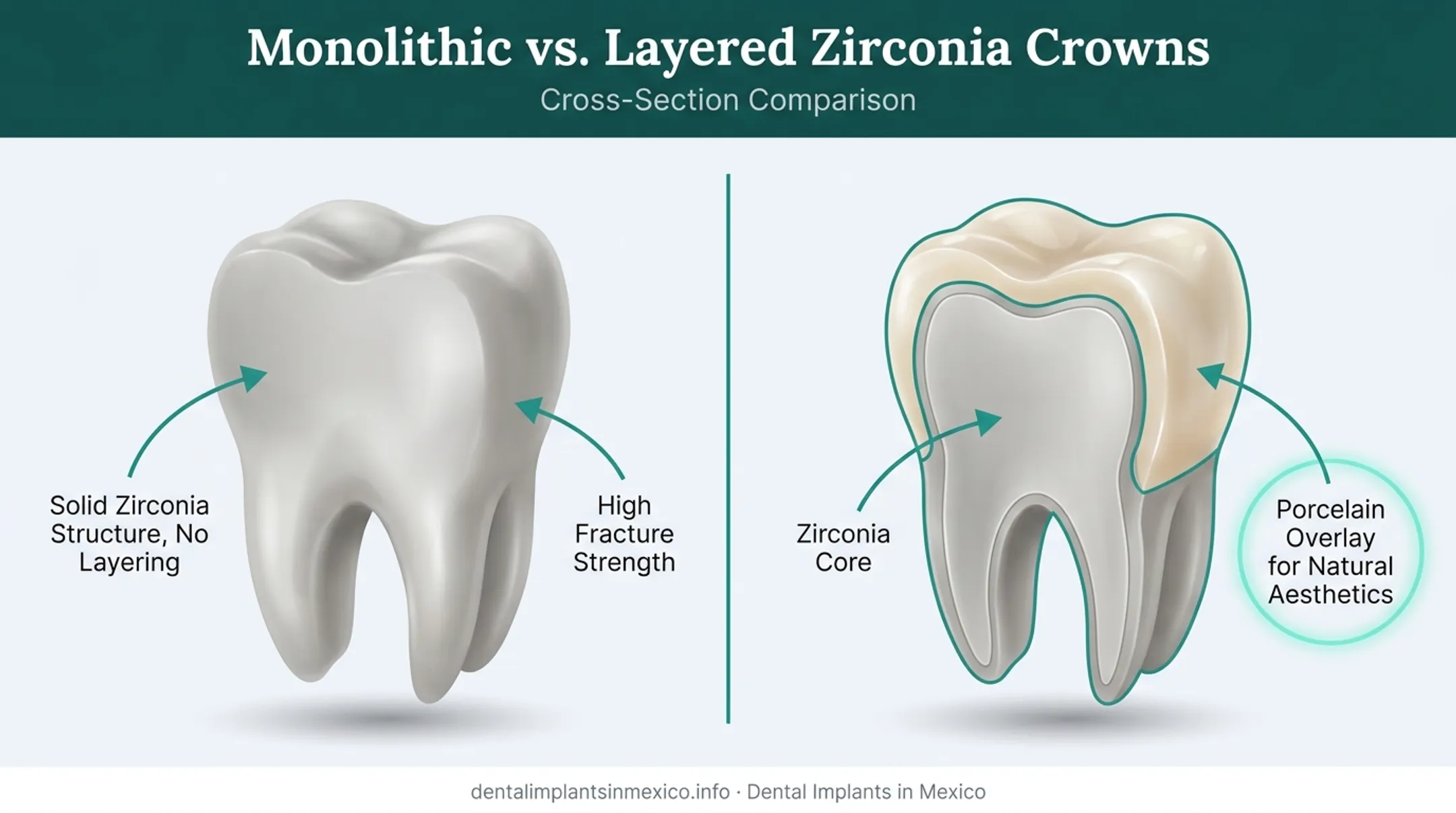 Monolithic vs. Layered Zirconia Crowns

Cross-Section Comparison

Solid Zirconia Structure, No Layering

High Fracture Strength

Zirconia Core

Porcelain Overlay for Natural Aesthetics

dentalimplantsinmexico.info · Dental Implants in Mexico